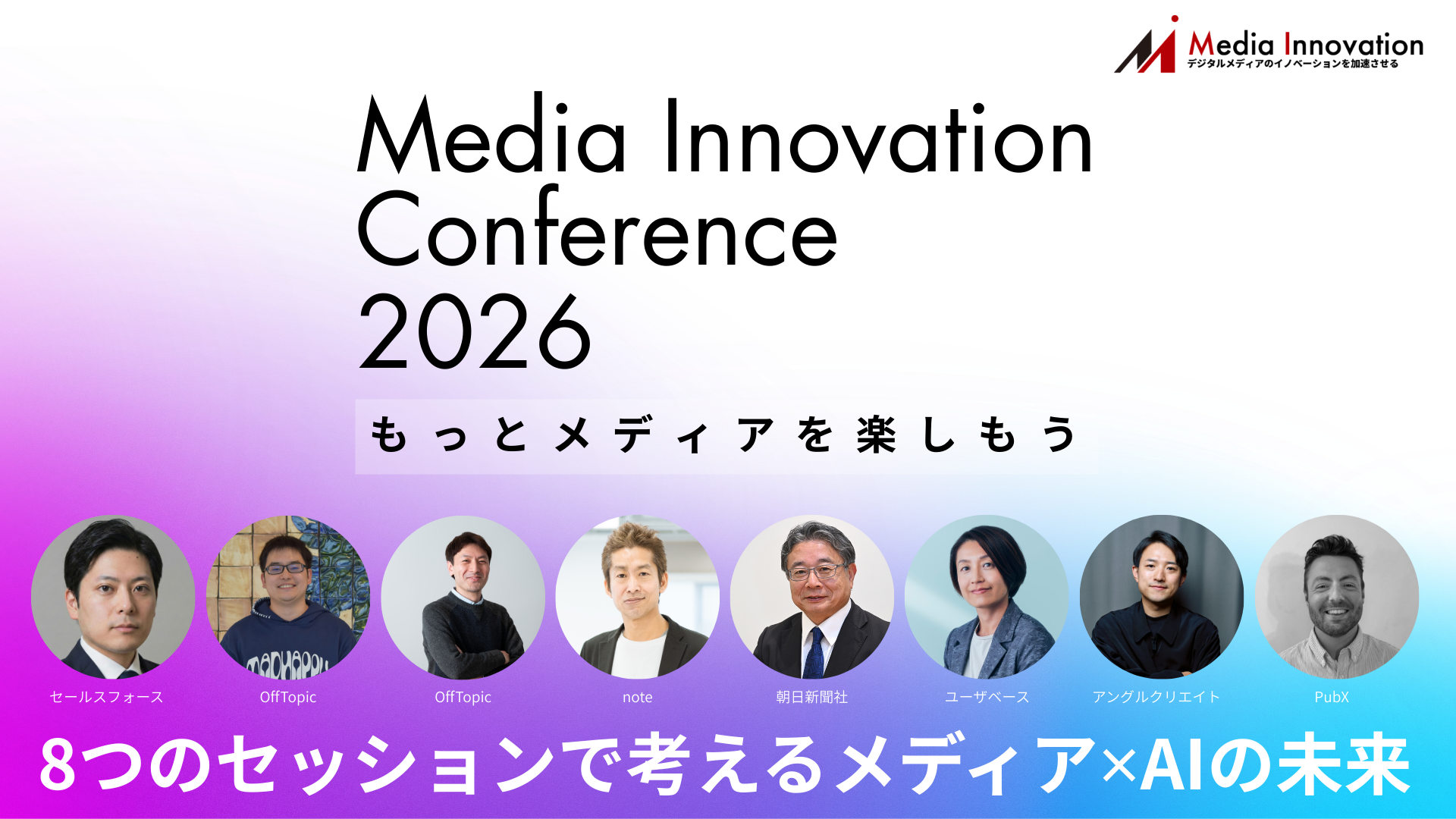 Media Innovation
デジタルメディアのイノベーションを加速させる

Media Innovation Conference 2026

もっとメディアを楽しもう

セールスフォース

OffTopic

OffTopic

note

朝日新聞社

ユーザベース

アングルクリエイト

PubX

8つのセッションで考えるメディア×AIの未来